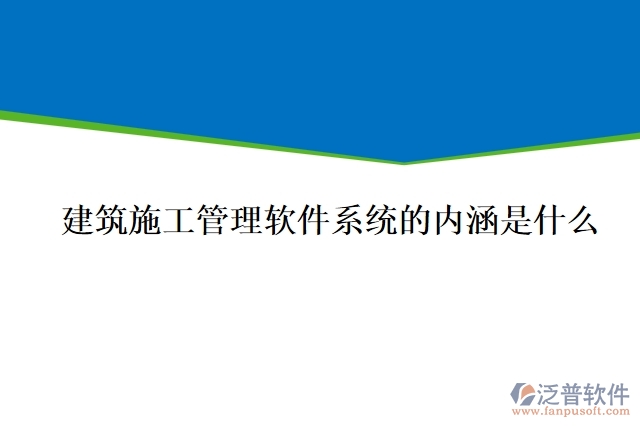 建筑施工管理软件系统的内涵是什么

泛普软件
www.fanpusoft.com